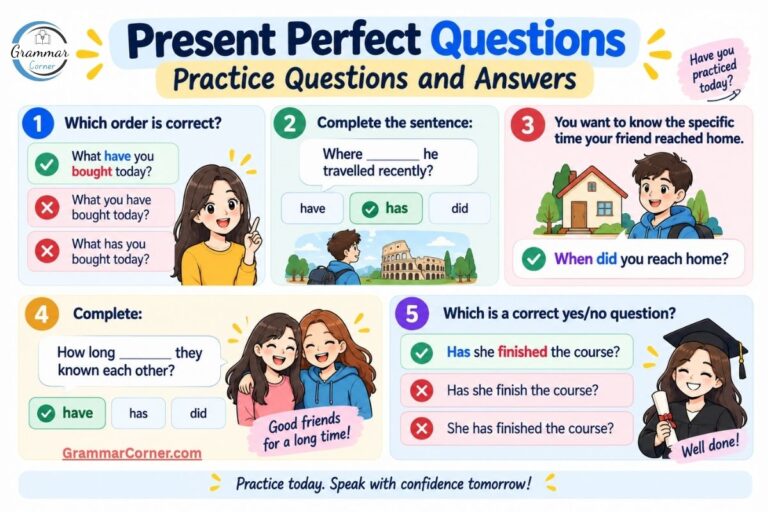 Grammar Corner

Present Perfect Questions

Practice Questions and Answers

Have you practiced today?

1 Which order is correct?

What have you bought today?

What you have bought today?

What has you bought today?

2 Complete the sentence:

Where ______ he travelled recently?

have

has

did

3 You want to know the specific time your friend reached home.

When did you reach home?

4 Complete:

How long ______ they known each other?

have

has

did

Good friends for a long time!

GrammarCorner.com

5 Which is a correct yes/no question?

Has she finished the course?

Has she finish the course?

She has finished the course?

Well done!

Practice today. Speak with confidence tomorrow!